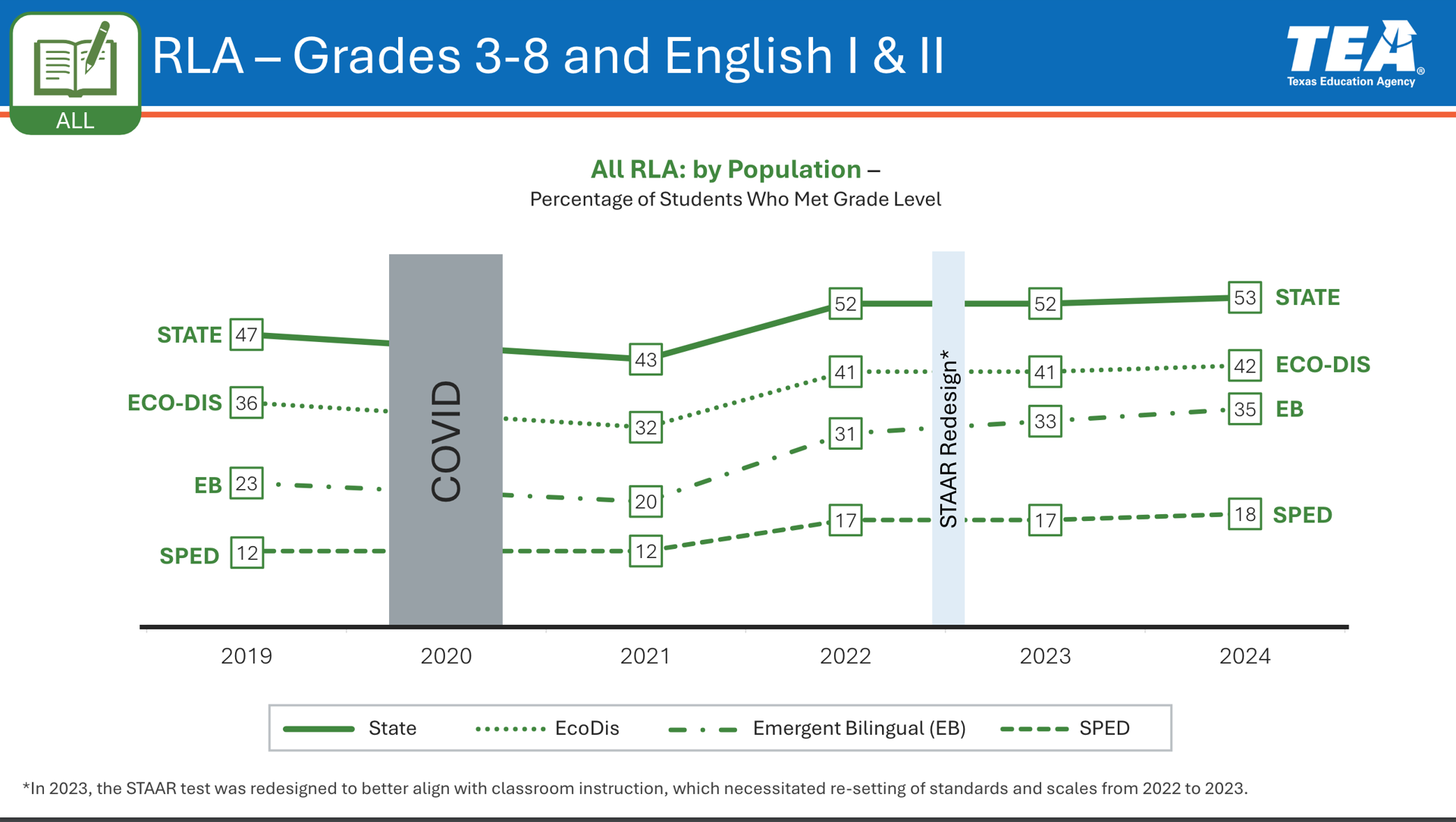 ALL

RLA – Grades 3-8 and English I & II

TEA
Texas Education Agency

All RLA: by Population –
Percentage of Students Who Met Grade Level

STATE 47
ECO-DIS 36
EB 23
SPED 12

COVID

43
32
20
12

52
41
31
17

STAAR Redesign*

52
41
33
17

53 STATE
42 ECO-DIS
35 EB
18 SPED

2019
2020
2021
2022
2023
2024

State
EcoDis
Emergent Bilingual (EB)
SPED

*In 2023, the STAAR test was redesigned to better align with classroom instruction, which necessitated re-setting of standards and scales from 2022 to 2023.